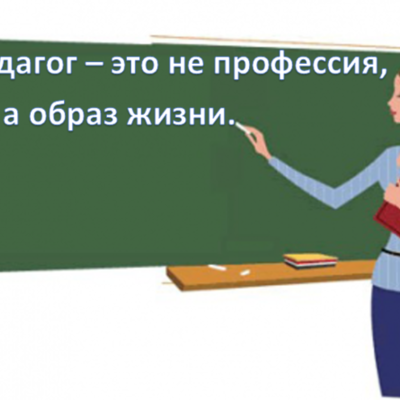 дагог – это не профессия, а образ жизни.